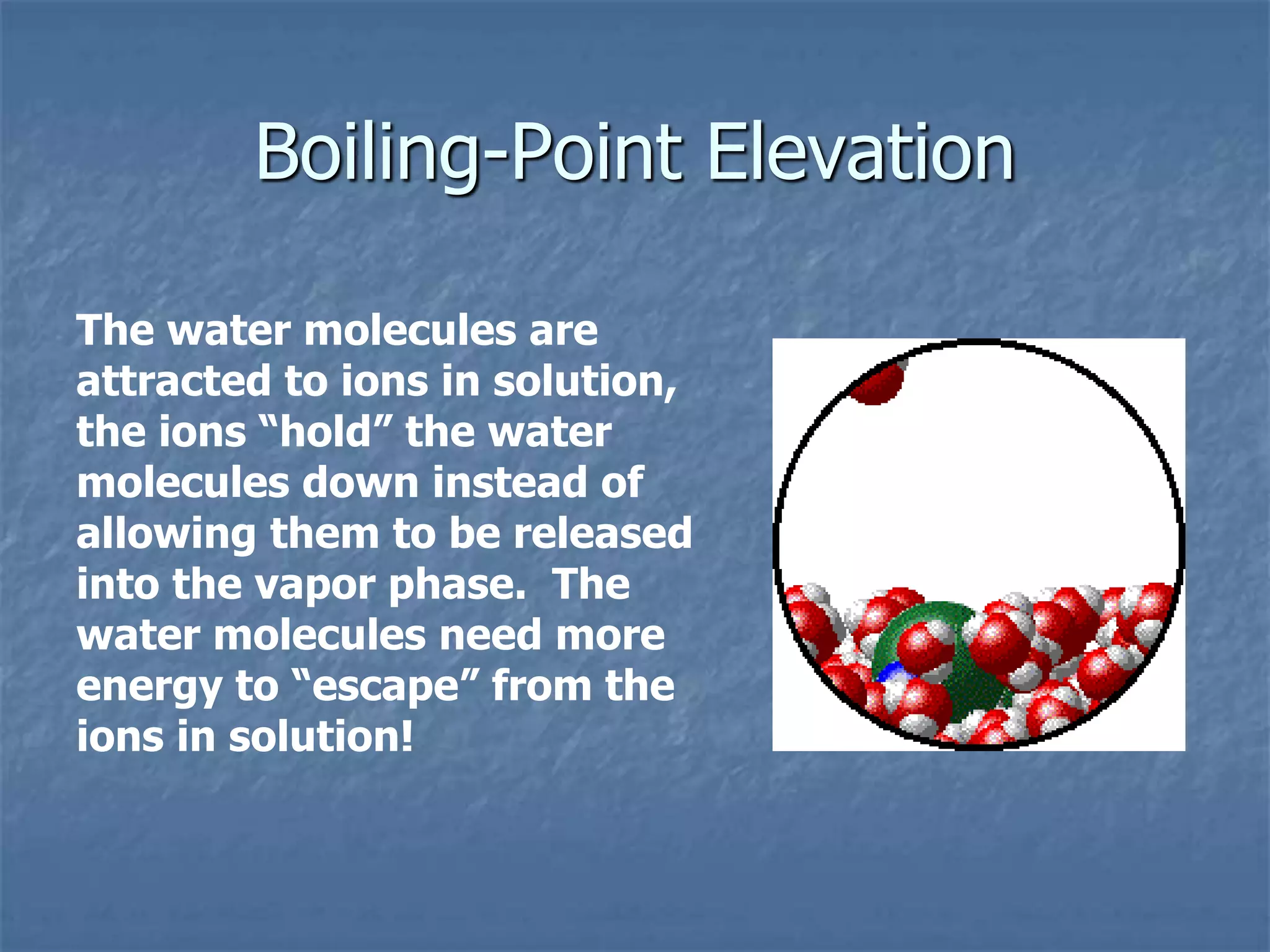 Boiling-Point Elevation

The water molecules are attracted to ions in solution, the ions “hold” the water molecules down instead of allowing them to be released into the vapor phase.  The water molecules need more energy to “escape” from the ions in solution!